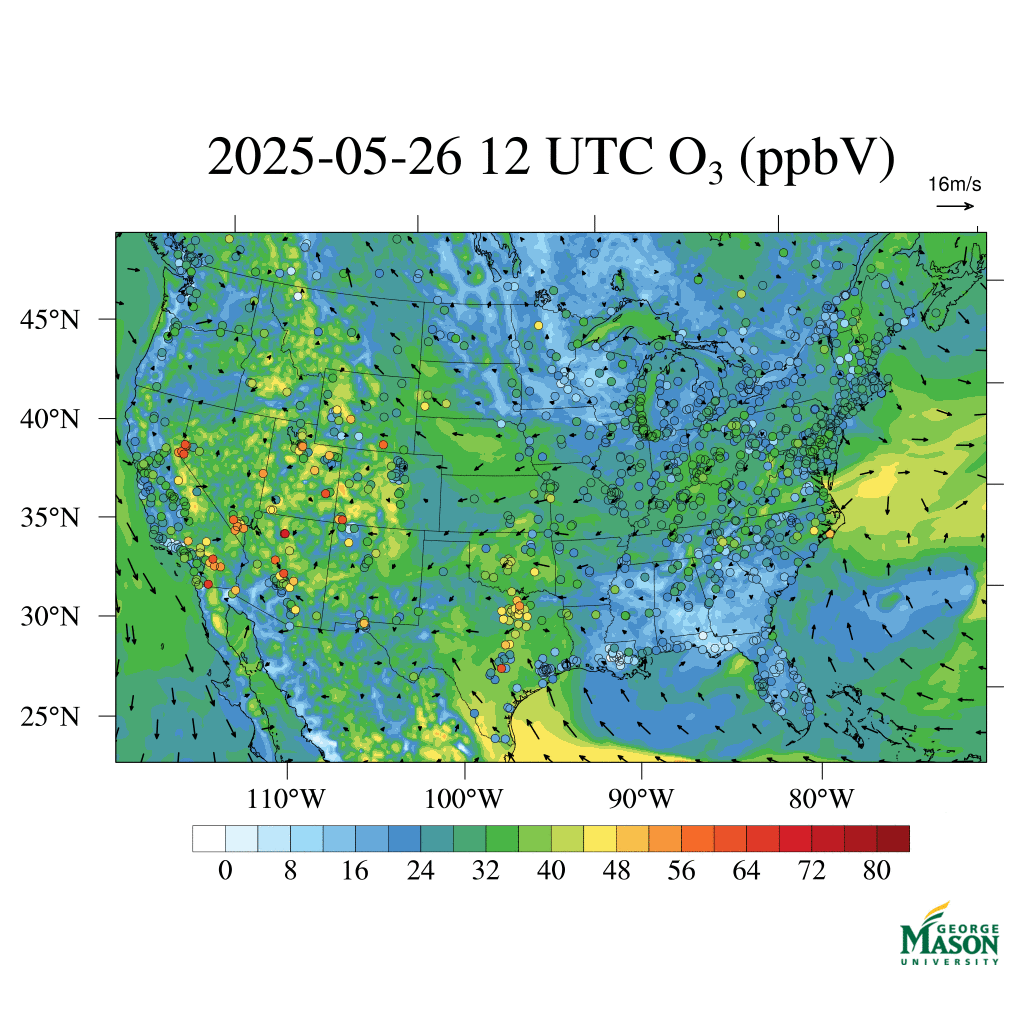 2025-05-26 12 UTC $O_3$ (ppbV)

16m/s

45°N
40°N
35°N
30°N
25°N

110°W 100°W 90°W 80°W

0 8 16 24 32 40 48 56 64 72 80

GEORGE MASON UNIVERSITY